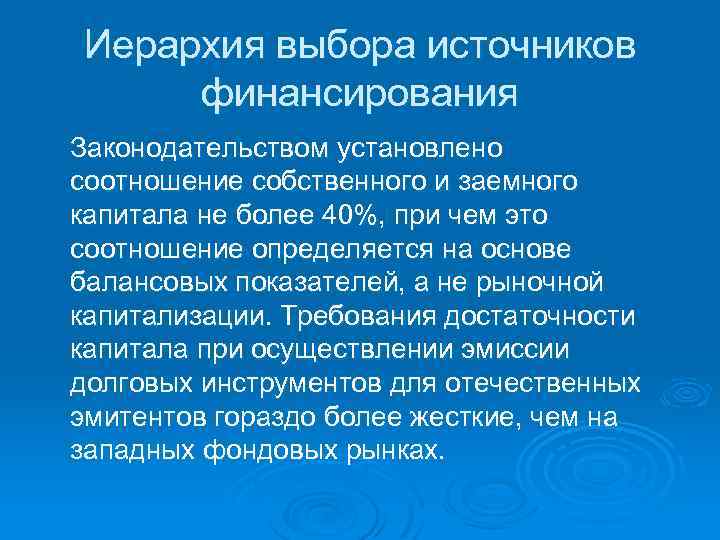 Иерархия выбора источников финансирования

Законодательством установлено соотношение собственного и заемного капитала не более 40%, при чем это соотношение определяется на основе балансовых показателей, а не рыночной капитализации. Требования достаточности капитала при осуществлении эмиссии долговых инструментов для отечественных эмитентов гораздо более жесткие, чем на западных фондовых рынках.